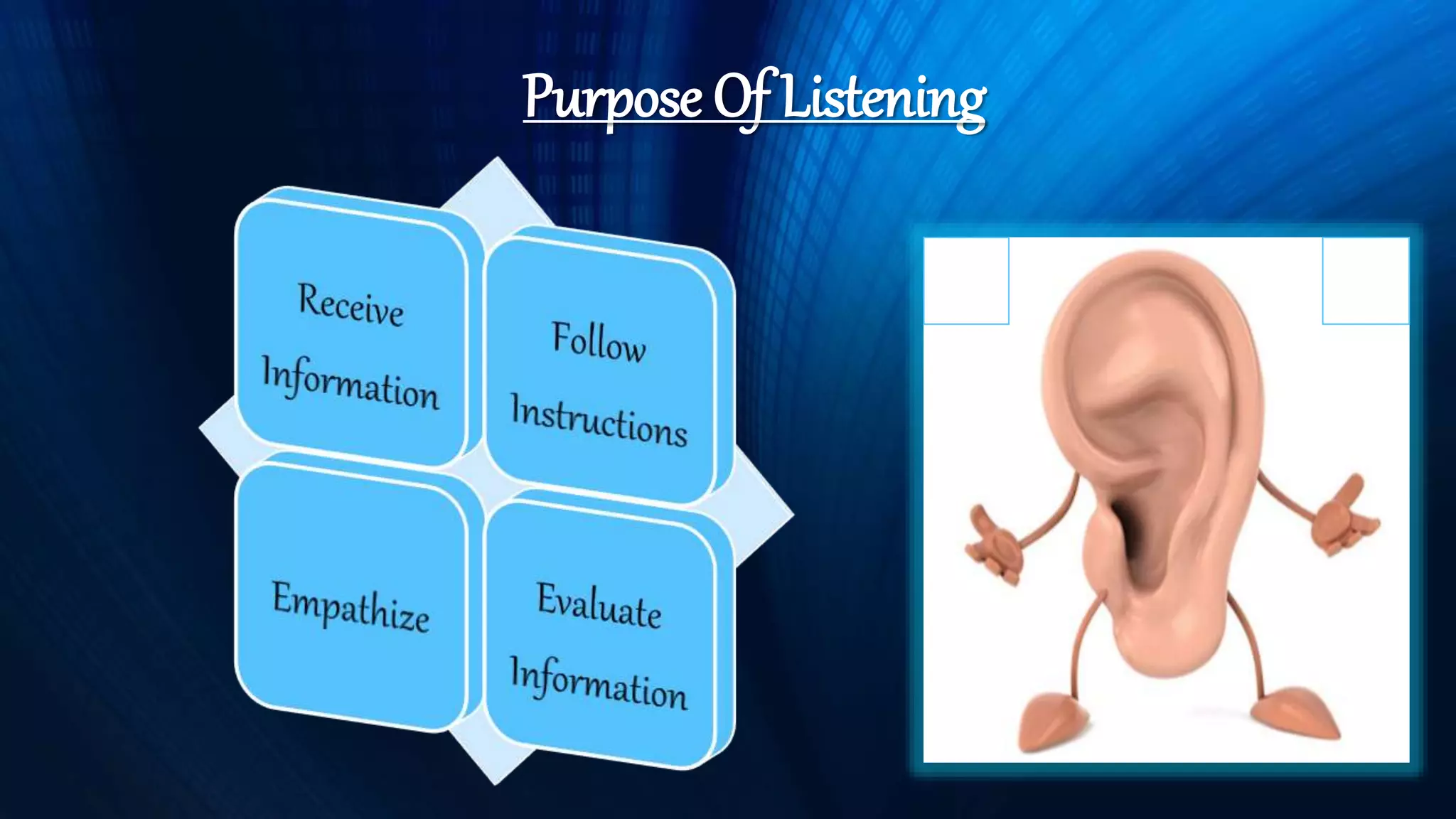 Purpose Of Listening

Receive Information

Follow Instructions

Empathize

Evaluate Information